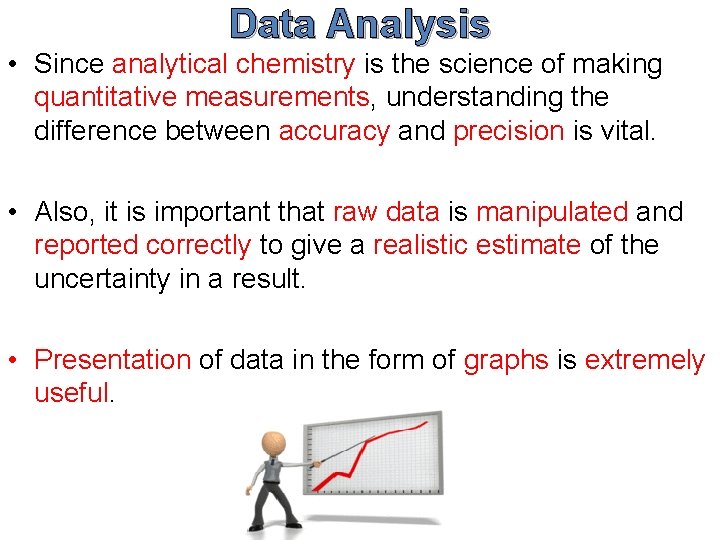 Data Analysis

• Since analytical chemistry is the science of making quantitative measurements, understanding the difference between accuracy and precision is vital.

• Also, it is important that raw data is manipulated and reported correctly to give a realistic estimate of the uncertainty in a result.

• Presentation of data in the form of graphs is extremely useful.